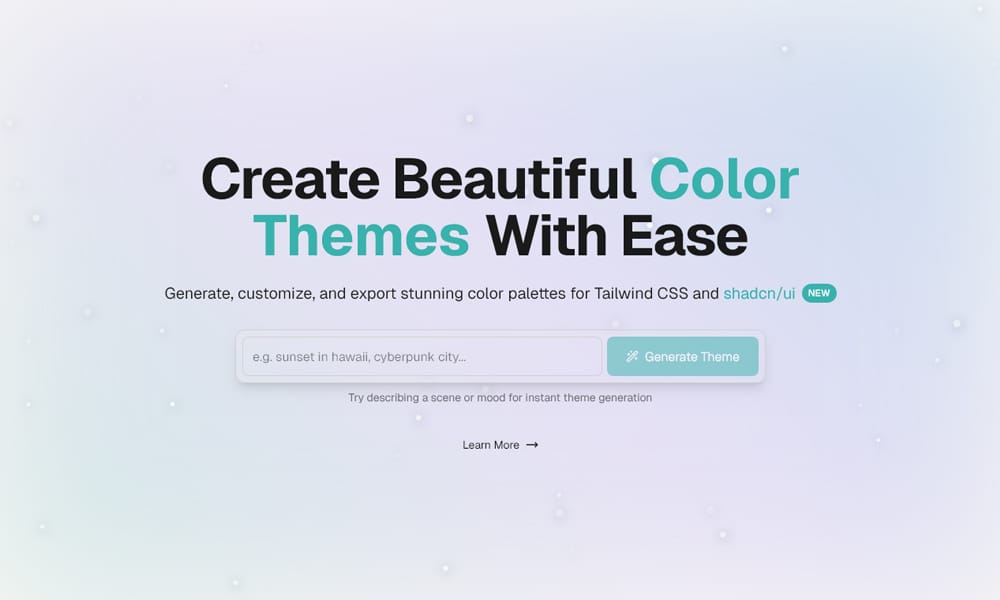 Create Beautiful Color Themes With Ease

Generate, customize, and export stunning color palettes for Tailwind CSS and shadcn/ui NEW

e.g. sunset in hawaii, cyberpunk city...

Generate Theme

Try describing a scene or mood for instant theme generation

Learn More →